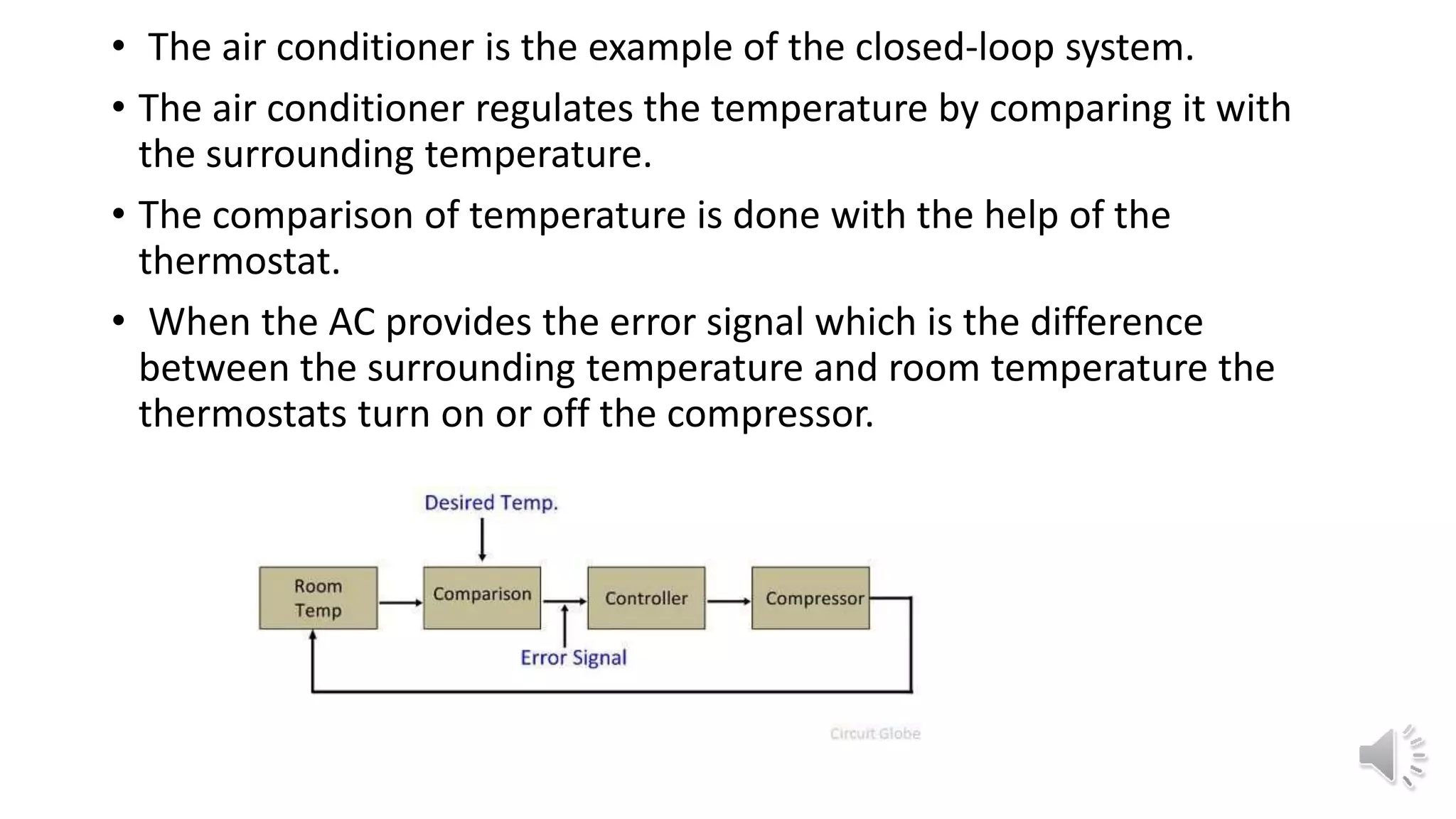 • The air conditioner is the example of the closed-loop system.

• The air conditioner regulates the temperature by comparing it with the surrounding temperature.

• The comparison of temperature is done with the help of the thermostat.

• When the AC provides the error signal which is the difference between the surrounding temperature and room temperature the thermostats turn on or off the compressor.

Desired Temp.

Room Temp

Comparison

Controller

Compressor

Error Signal

Circuit Globe